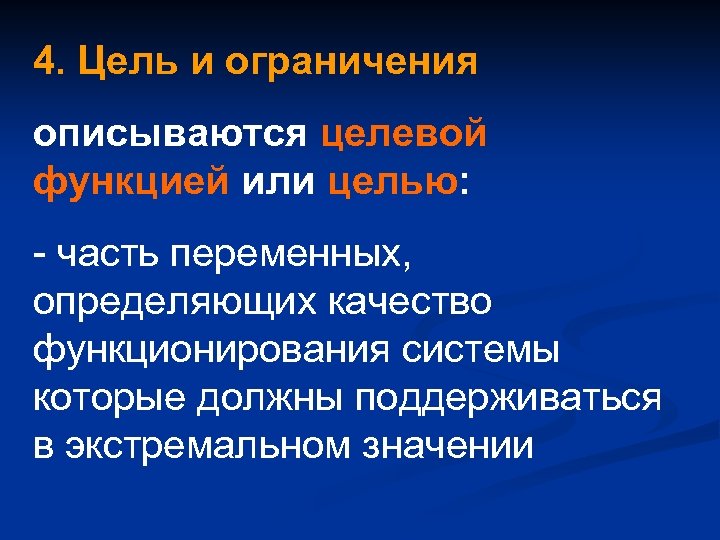 4. Цель и ограничения

описываются целевой функцией или целью:

- часть переменных, определяющих качество функционирования системы которые должны поддерживаться в экстремальном значении